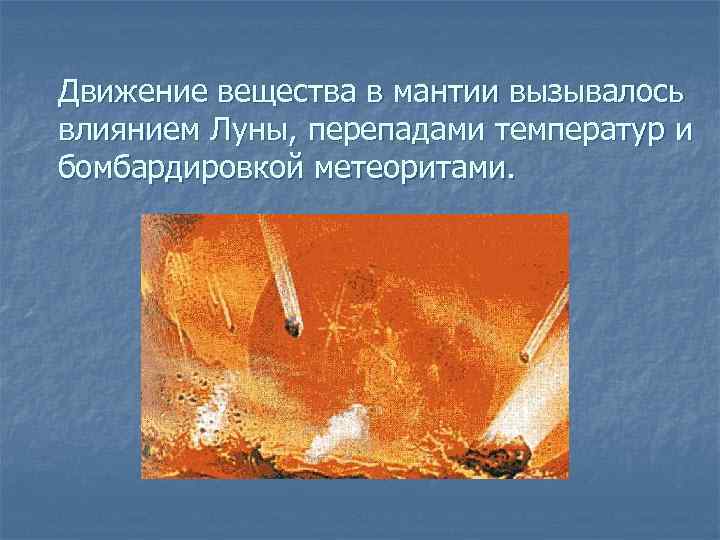 Движение вещества в мантии вызывалось влиянием Луны, перепадами температур и бомбардировкой метеоритами.